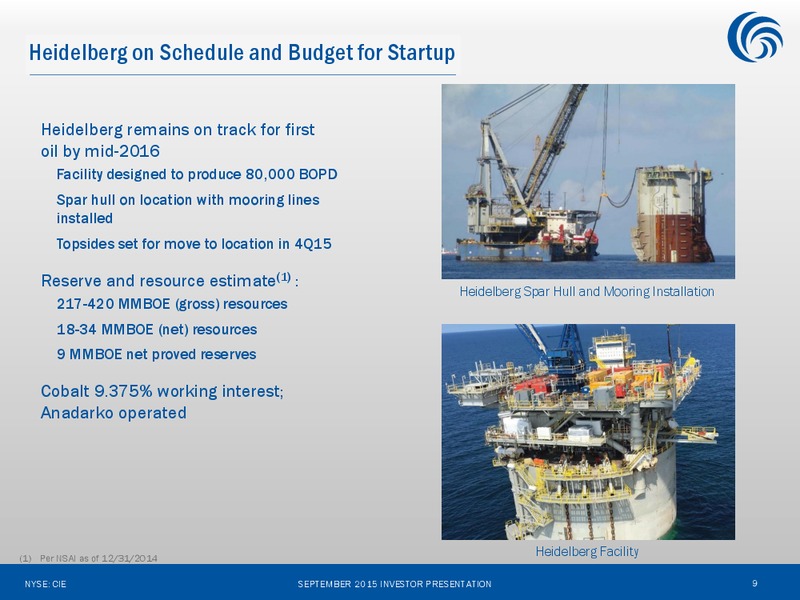 Heidelberg on Schedule and Budget for Startup

Heidelberg remains on track for first oil by mid-2016

Facility designed to produce 80,000 BOPD

Spar hull on location with mooring lines installed

Topsides set for move to location in 4Q15

Reserve and resource estimate$^{(1)}$ :

217-420 MMBOE (gross) resources

18-34 MMBOE (net) resources

9 MMBOE net proved reserves

Cobalt 9.375% working interest; Anadarko operated

Heidelberg Spar Hull and Mooring Installation

Heidelberg Facility

(1) Per NSAI as of 12/31/2014

NYSE: CIE

SEPTEMBER 2015 INVESTOR PRESENTATION

9